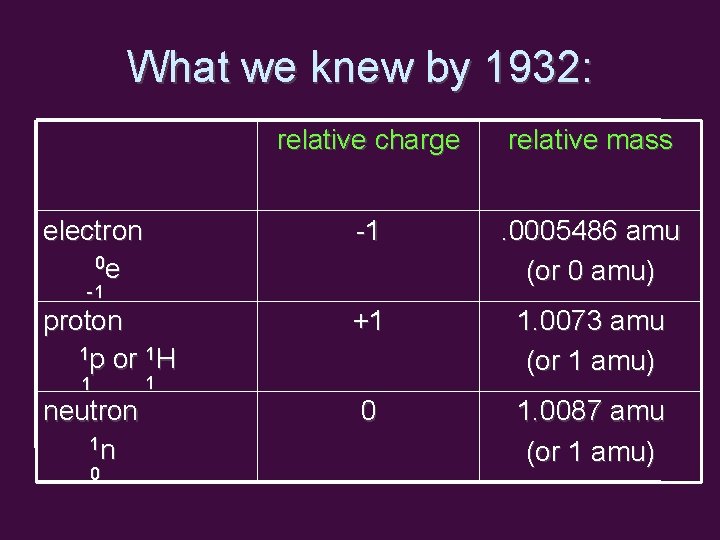 What we knew by 1932:

| | relative charge | relative mass |
|---|---|---|
| electron $^{0}_{-1}e$ | -1 | .0005486 amu (or 0 amu) |
| proton $^{1}_{1}p$ or $^{1}_{1}H$ | +1 | 1.0073 amu (or 1 amu) |
| neutron $^{1}_{0}n$ | 0 | 1.0087 amu (or 1 amu) |